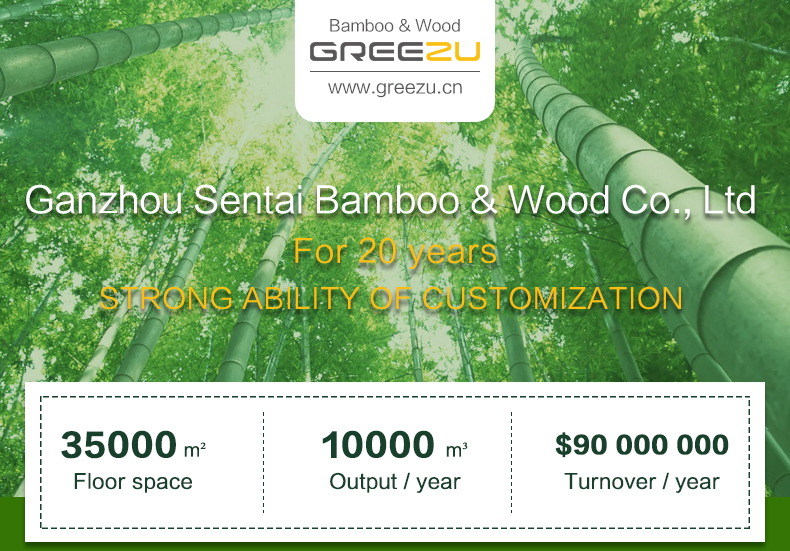 Bamboo & Wood
GREEZU
www.greezu.cn

Ganzhou Sentai Bamboo & Wood Co., Ltd
For 20 years
STRONG ABILITY OF CUSTOMIZATION

35000 $m^2$
Floor space

10000 $m^3$
Output / year

$90 000 000
Turnover / year